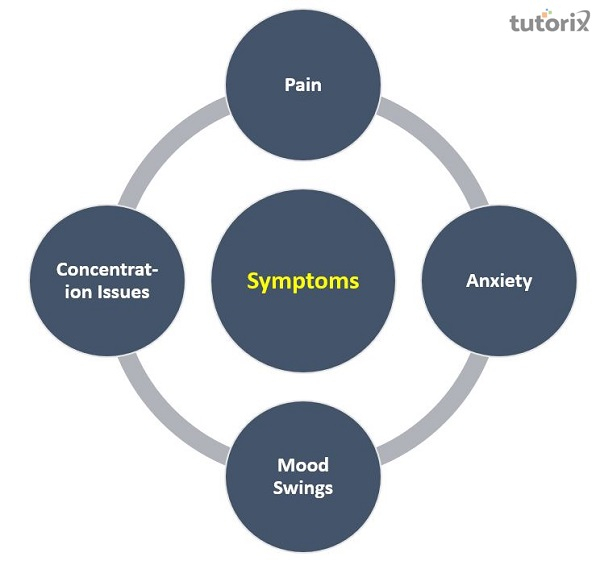 tutorix

Pain

Concentration Issues

Symptoms

Anxiety

Mood Swings